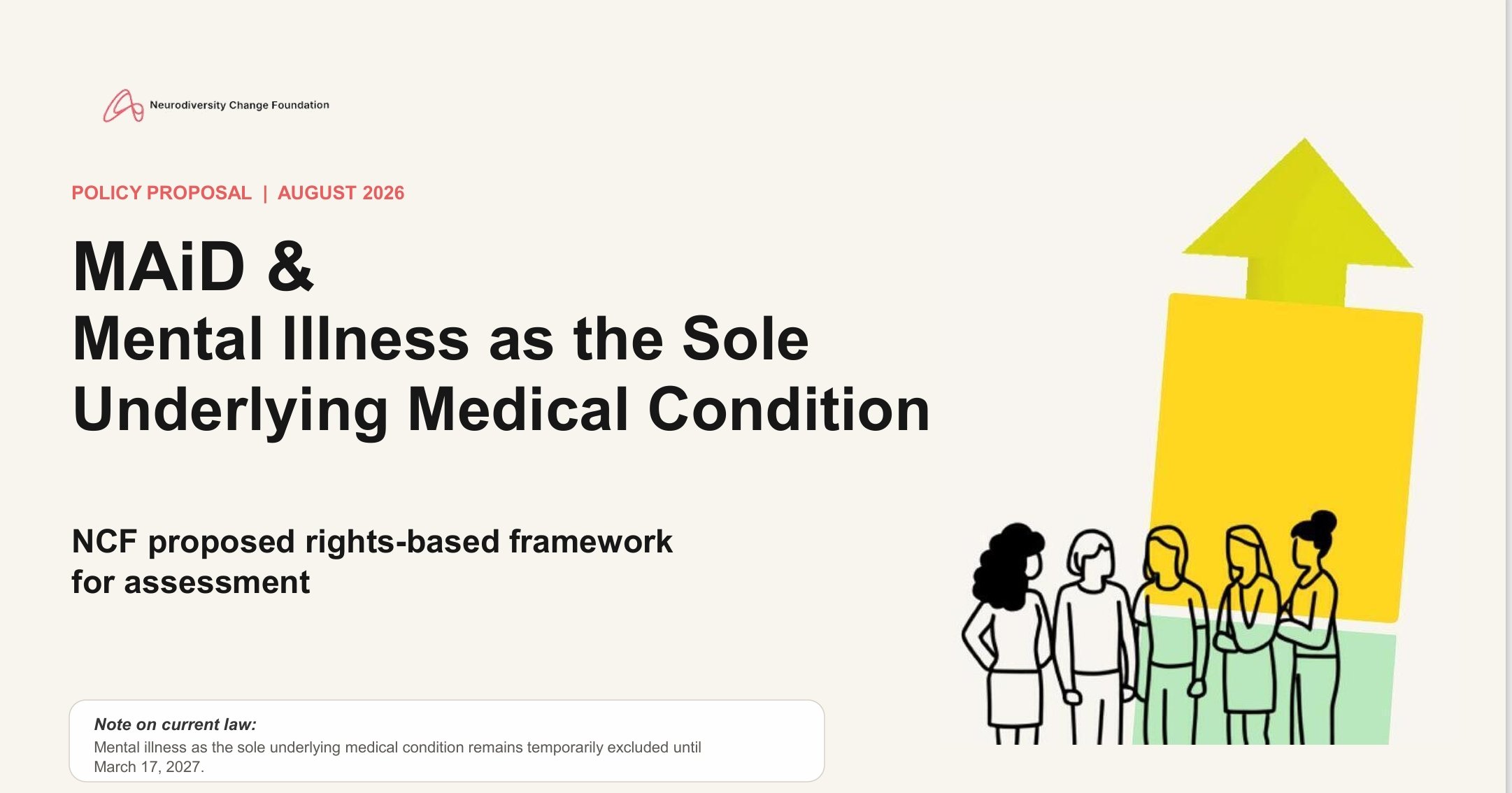 Neurodiversity Change Foundation

POLICY PROPOSAL | AUGUST 2026

MAiD &
Mental Illness as the Sole Underlying Medical Condition

NCF proposed rights-based framework for assessment

Note on current law:
Mental illness as the sole underlying medical condition remains temporarily excluded until March 17, 2027.